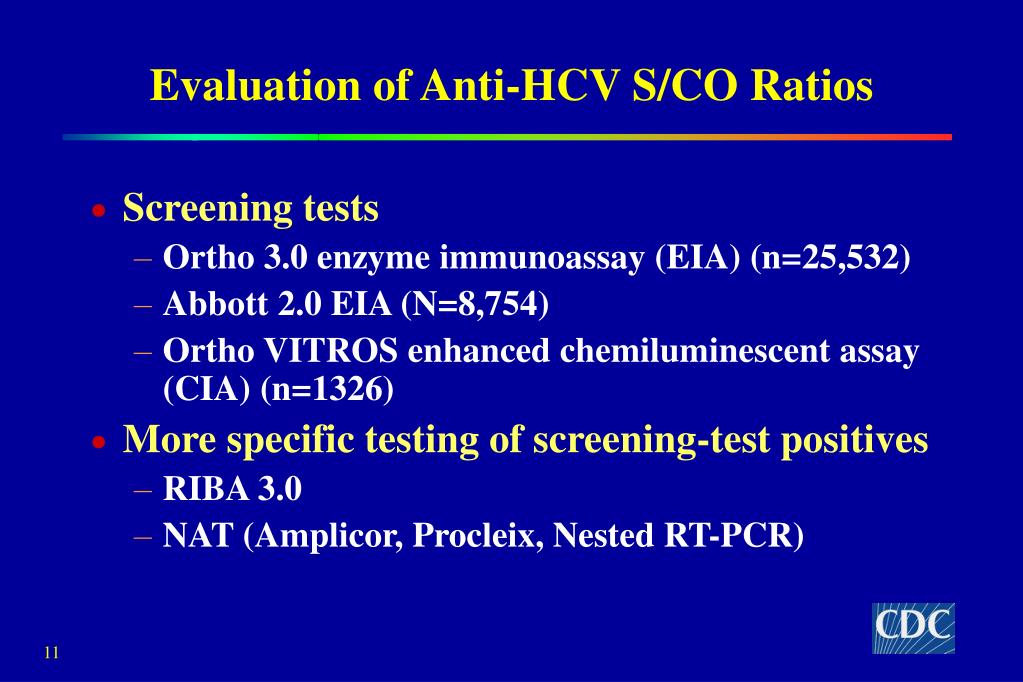 Evaluation of Anti-HCV S/CO Ratios

• Screening tests
– Ortho 3.0 enzyme immunoassay (EIA) (n=25,532)
– Abbott 2.0 EIA (N=8,754)
– Ortho VITROS enhanced chemiluminescent assay (CIA) (n=1326)

• More specific testing of screening-test positives
– RIBA 3.0
– NAT (Amplicor, Procleix, Nested RT-PCR)

11

CDC